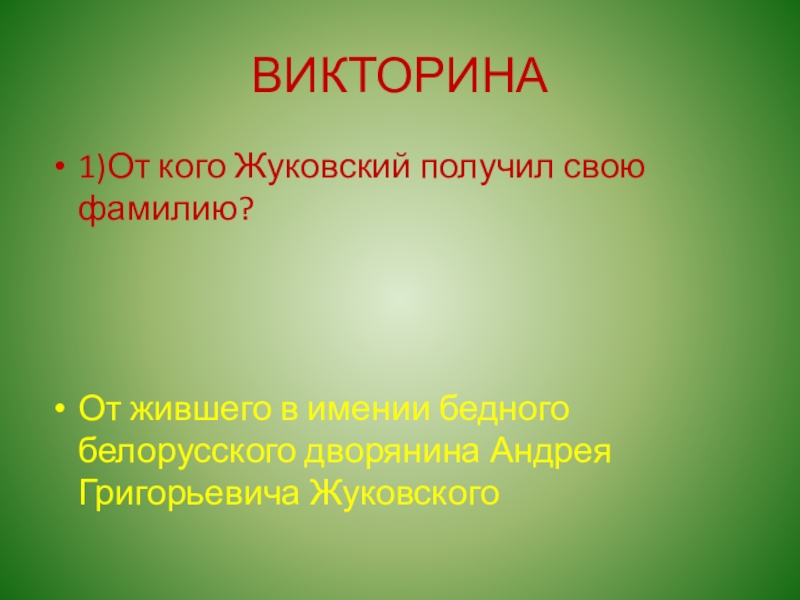 ВИКТОРИНА

• 1)От кого Жуковский получил свою фамилию?

• От жившего в имении бедного белорусского дворянина Андрея Григорьевича Жуковского